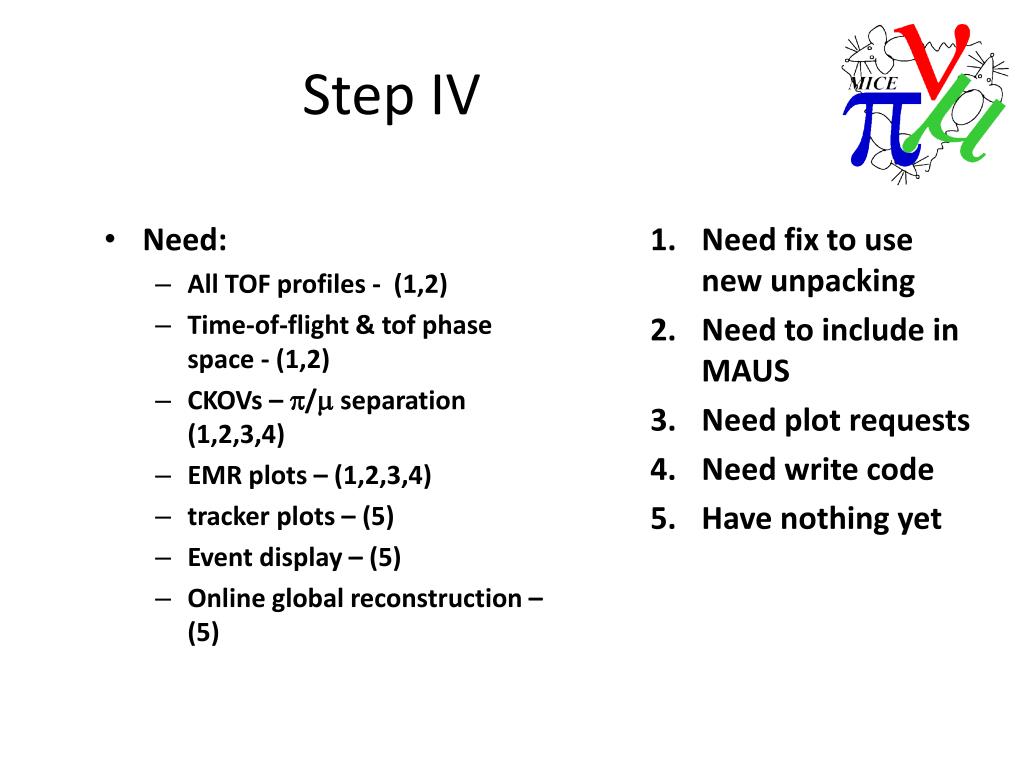 Step IV

MICE $\pi$ $\nu$ $\mu$

• Need:
– All TOF profiles - (1,2)
– Time-of-flight & tof phase space - (1,2)
– CKOVs – $\pi/\mu$ separation (1,2,3,4)
– EMR plots – (1,2,3,4)
– tracker plots – (5)
– Event display – (5)
– Online global reconstruction – (5)

1. Need fix to use new unpacking
2. Need to include in MAUS
3. Need plot requests
4. Need write code
5. Have nothing yet